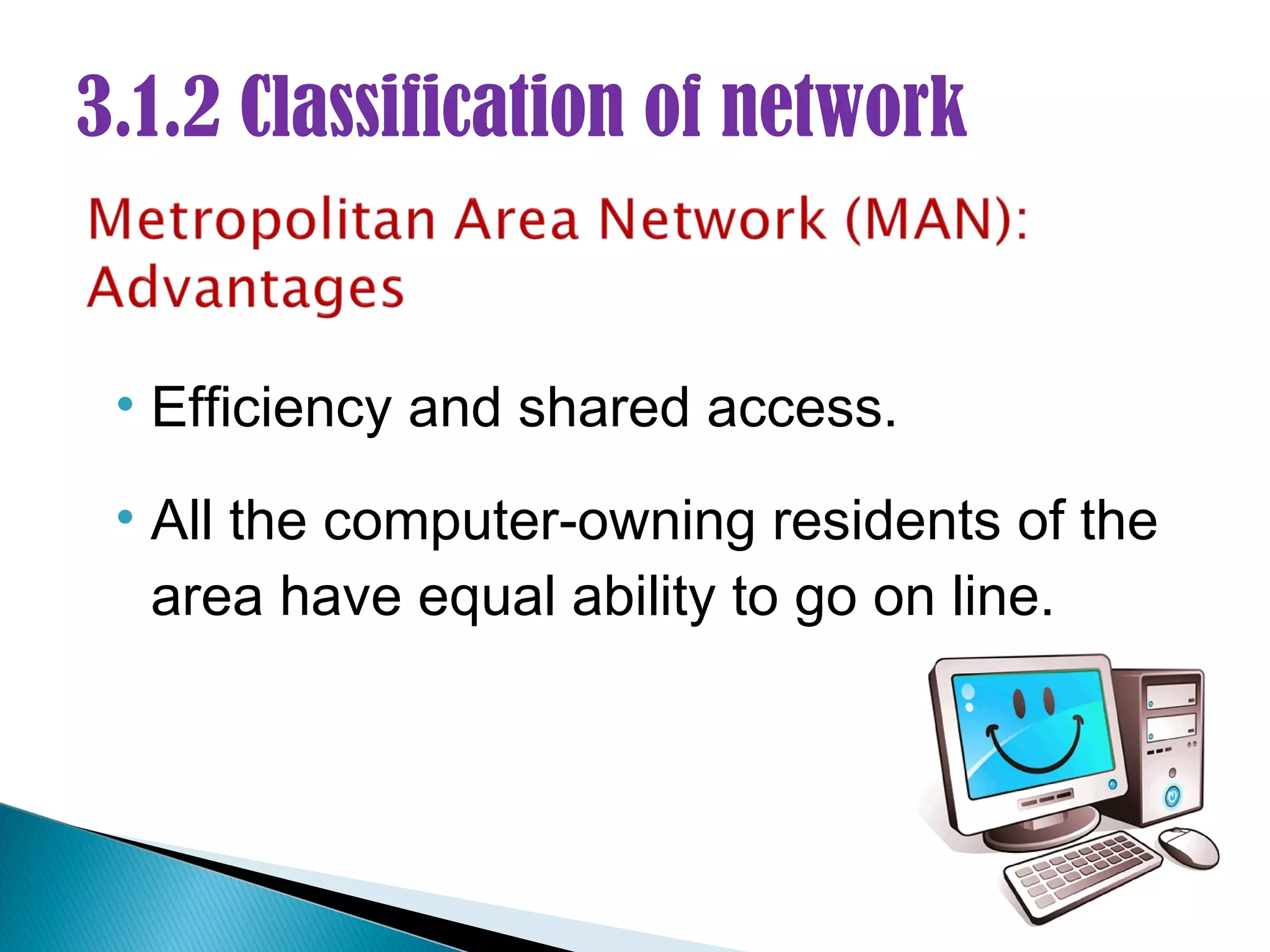 3.1.2 Classification of network

Metropolitan Area Network (MAN): Advantages

• Efficiency and shared access.

• All the computer-owning residents of the area have equal ability to go on line.